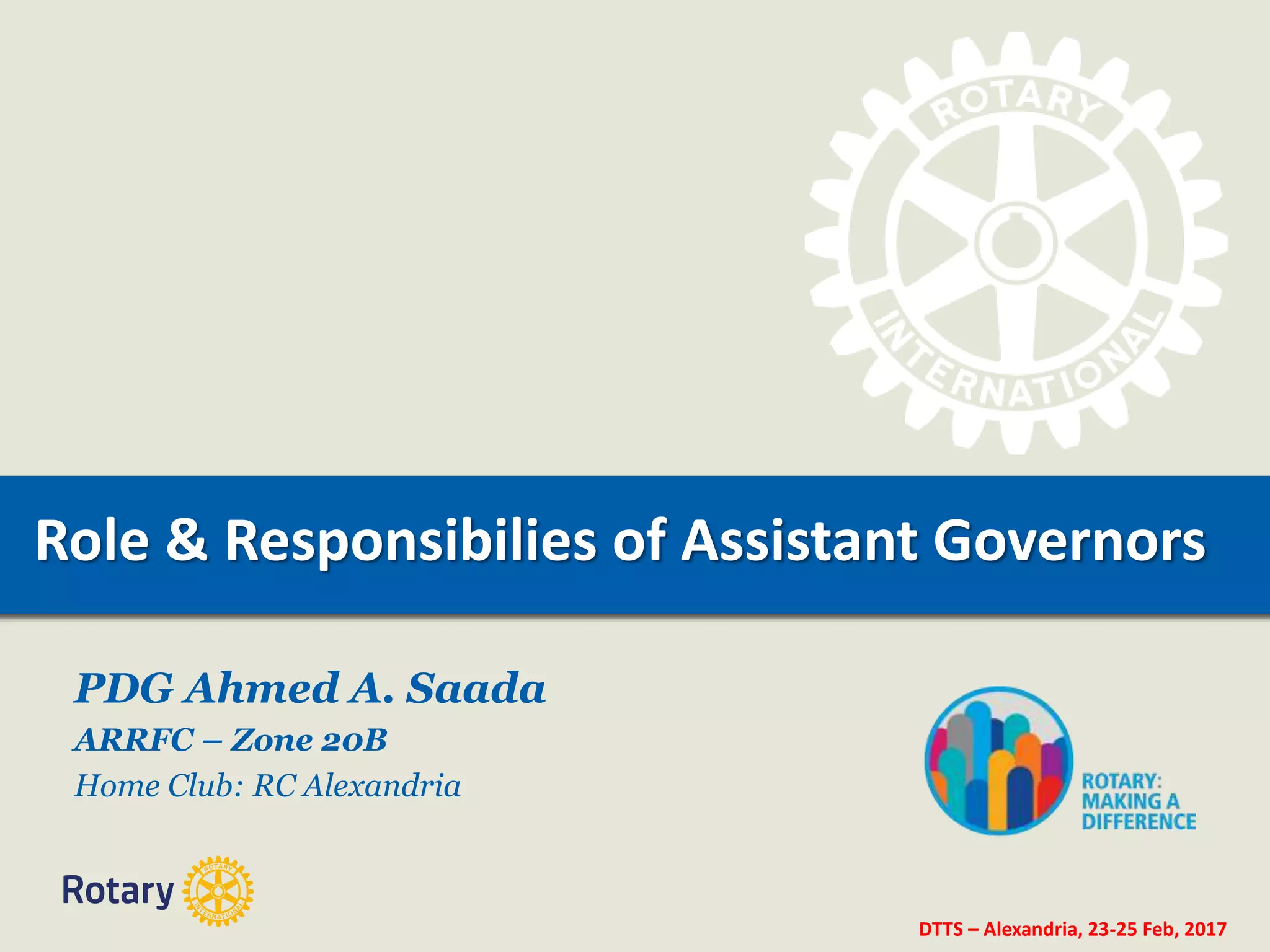 ROTARY INTERNATIONAL

Role & Responsibilies of Assistant Governors

PDG Ahmed A. Saada
ARRFC – Zone 20B
Home Club: RC Alexandria

ROTARY: MAKING A DIFFERENCE

Rotary ROTARY INTERNATIONAL

DTTS – Alexandria, 23-25 Feb, 2017